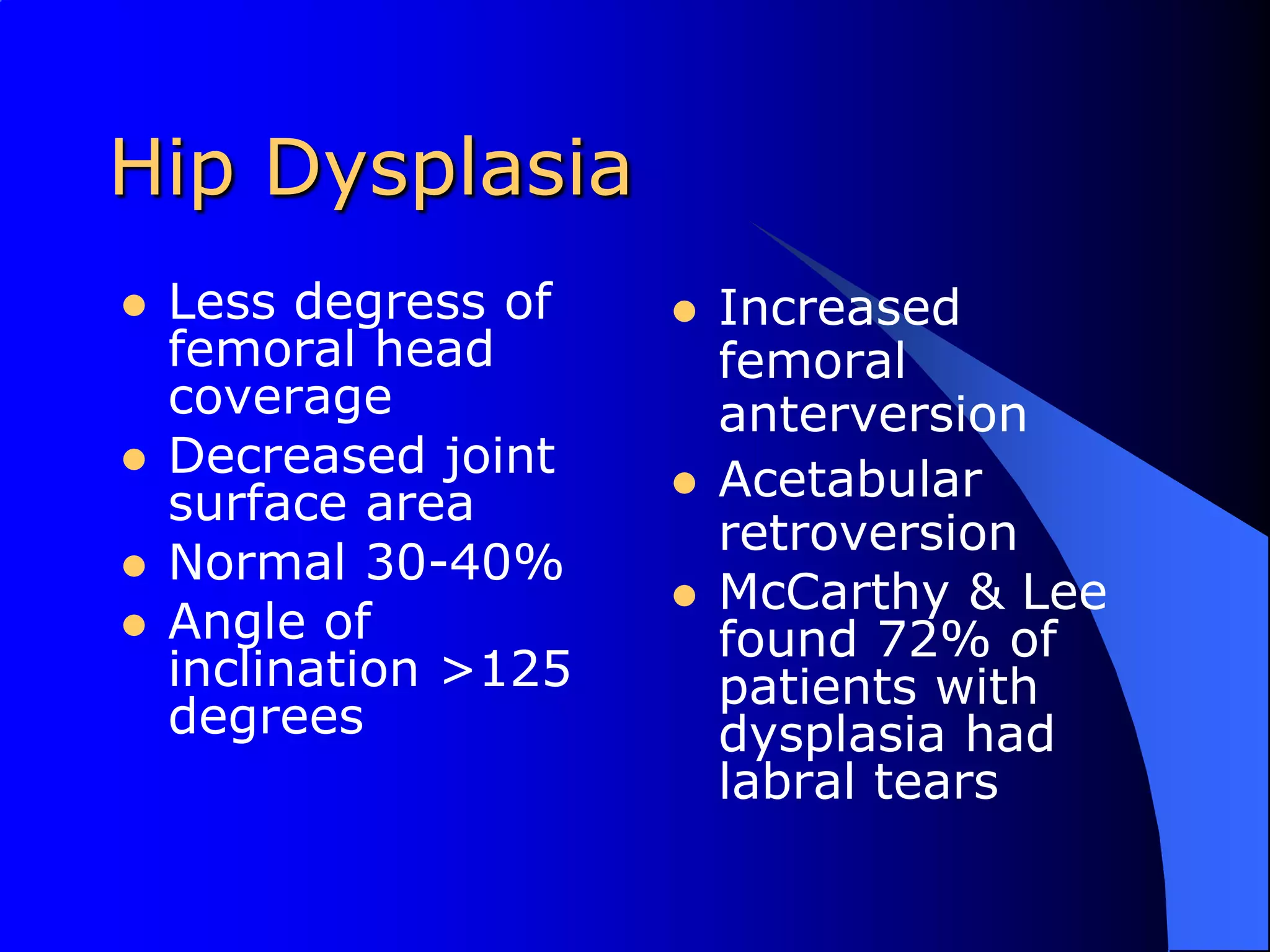 Hip Dysplasia

- Less degress of femoral head coverage
- Decreased joint surface area
- Normal 30-40%
- Angle of inclination >125 degrees

- Increased femoral anterversion
- Acetabular retroversion
- McCarthy & Lee found 72% of patients with dysplasia had labral tears